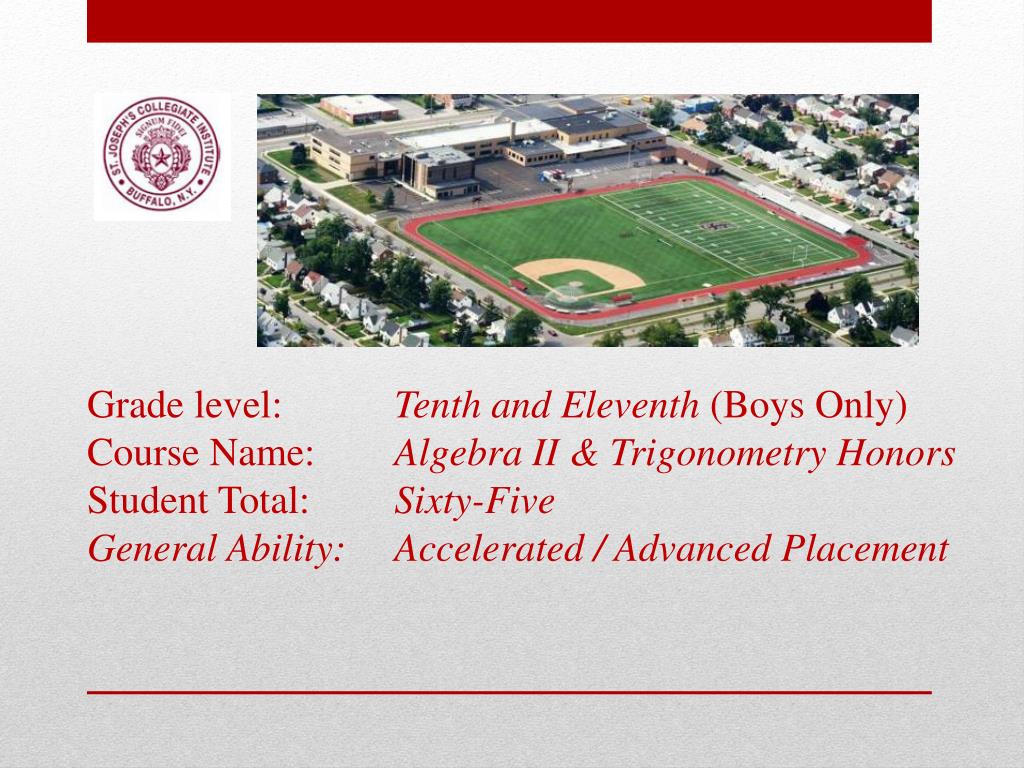 ST. JOSEPH'S COLLEGIATE INSTITUTE
SIGNUM FIDEI
BUFFALO, N.Y.

Grade level: Tenth and Eleventh (Boys Only)
Course Name: Algebra II & Trigonometry Honors
Student Total: Sixty-Five
General Ability: Accelerated / Advanced Placement